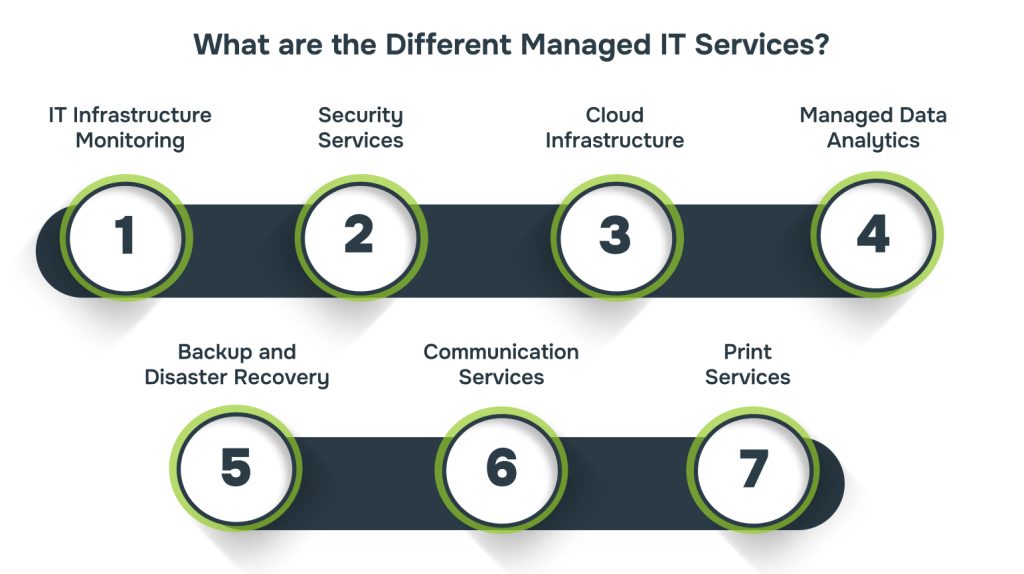 What are the Different Managed IT Services?

IT Infrastructure Monitoring

1

Security Services

2

Cloud Infrastructure

3

Managed Data Analytics

4

Backup and Disaster Recovery

5

Communication Services

6

Print Services

7